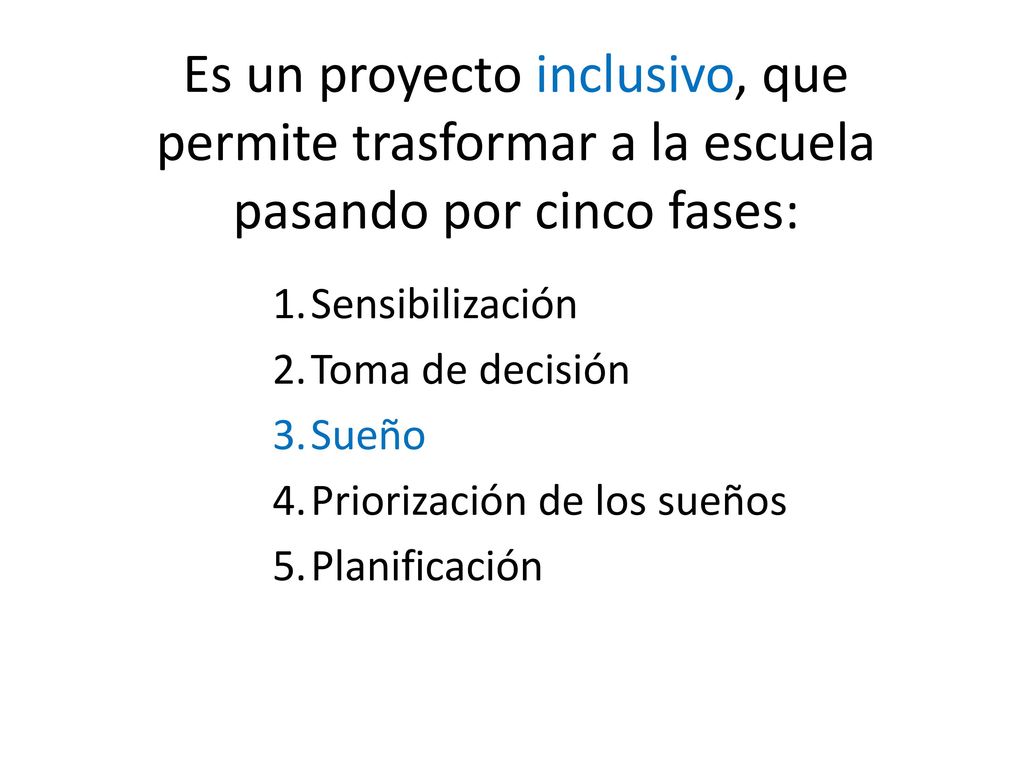 Es un proyecto inclusivo, que permite trasformar a la escuela pasando por cinco fases:

1. Sensibilización
2. Toma de decisión
3. Sueño
4. Priorización de los sueños
5. Planificación